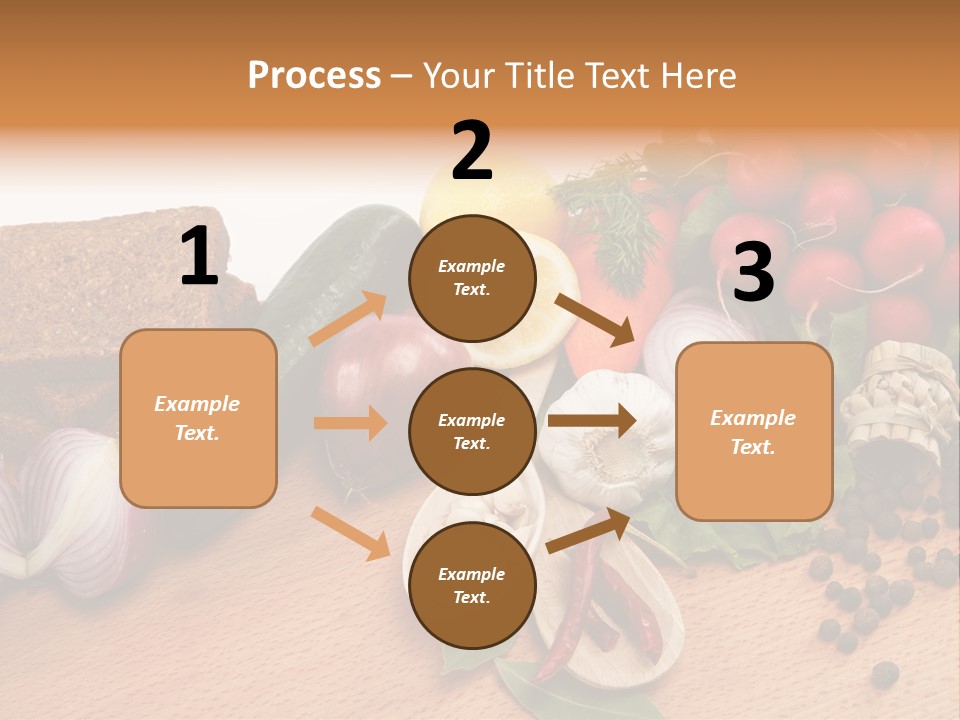 Process – Your Title Text Here

1

Example Text.

2

Example Text.

Example Text.

Example Text.

3

Example Text.